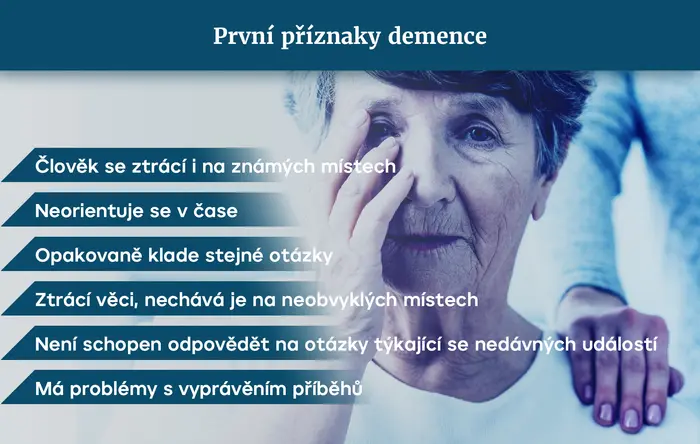 První příznaky demence

Člověk se ztrácí i na známých místech

Neorientuje se v čase

Opakovaně klade stejné otázky

Ztrácí věci, nechává je na neobvyklých místech

Není schopen odpovědět na otázky týkající se nedávných událostí

Má problémy s vyprávěním příběhů